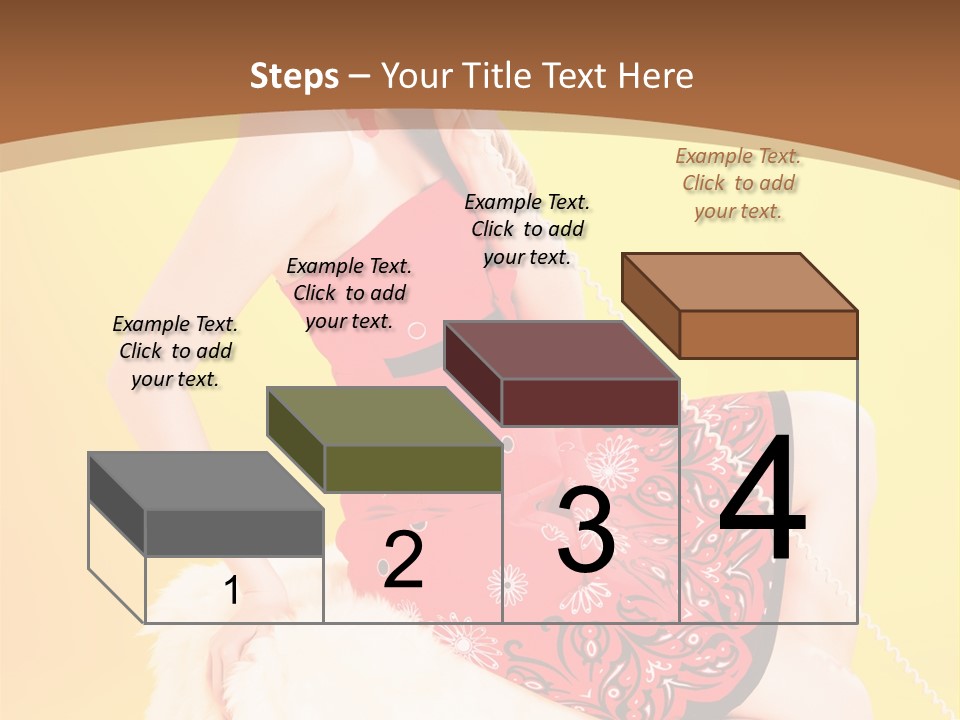 Steps – Your Title Text Here

Example Text. Click to add your text.

Example Text. Click to add your text.

Example Text. Click to add your text.

Example Text. Click to add your text.

1

2

3

4